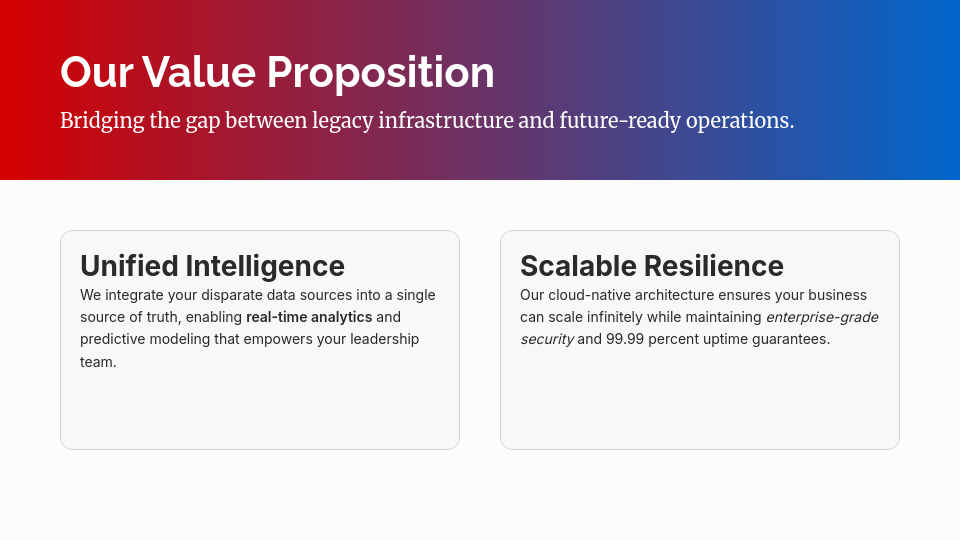 Our Value Proposition

Bridging the gap between legacy infrastructure and future-ready operations.

Unified Intelligence

We integrate your disparate data sources into a single source of truth, enabling real-time analytics and predictive modeling that empowers your leadership team.

Scalable Resilience

Our cloud-native architecture ensures your business can scale infinitely while maintaining enterprise-grade security and 99.99 percent uptime guarantees.